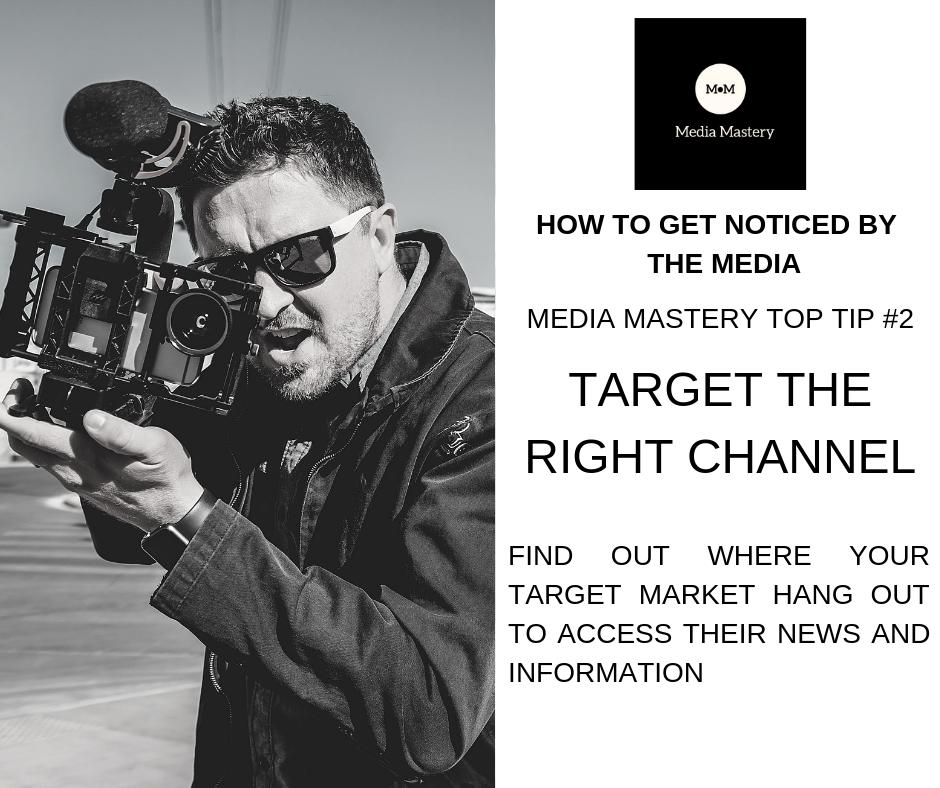 M•M
Media Mastery

HOW TO GET NOTICED BY THE MEDIA

MEDIA MASTERY TOP TIP #2

TARGET THE RIGHT CHANNEL

FIND OUT WHERE YOUR TARGET MARKET HANG OUT TO ACCESS THEIR NEWS AND INFORMATION